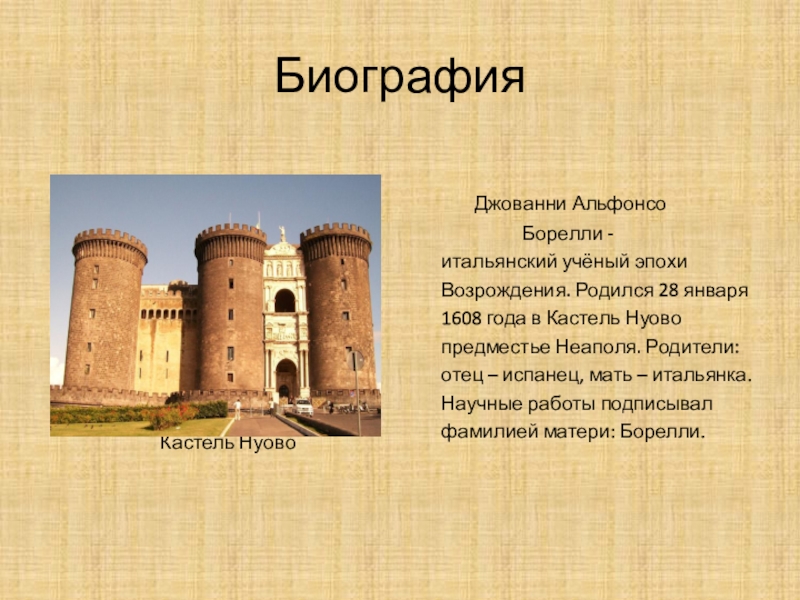 Биография

Кастель Нуово

Джованни Альфонсо Борелли - итальянский учёный эпохи Возрождения. Родился 28 января 1608 года в Кастель Нуово предместье Неаполя. Родители: отец – испанец, мать – итальянка. Научные работы подписывал фамилией матери: Борелли.